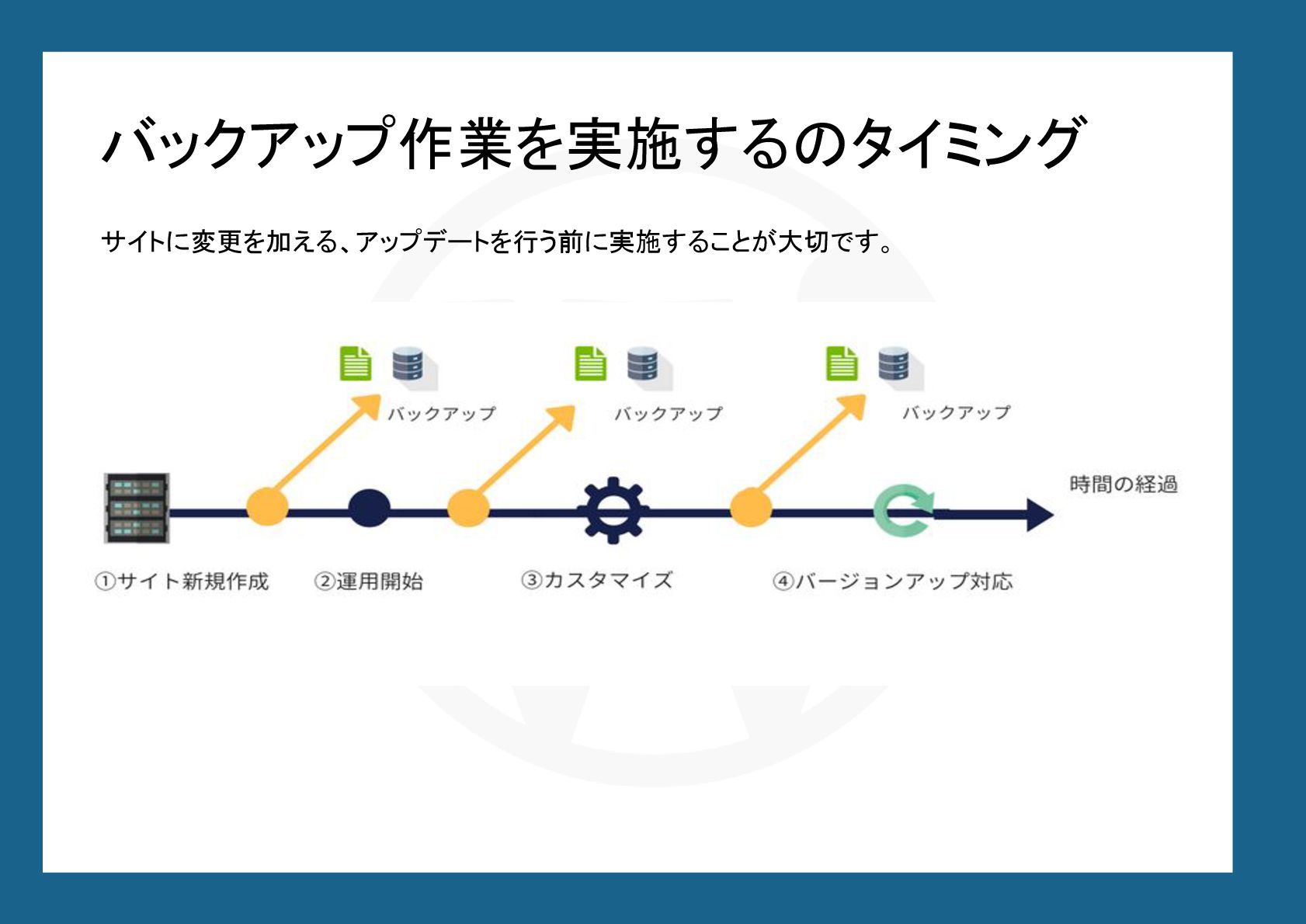 バックアップ作業を実施するのタイミング

サイトに変更を加える、アップデートを行う前に実施することが大切です。

バックアップ

バックアップ

バックアップ

時間の経過

①サイト新規作成

②運用開始

③カスタマイズ

④バージョンアップ対応